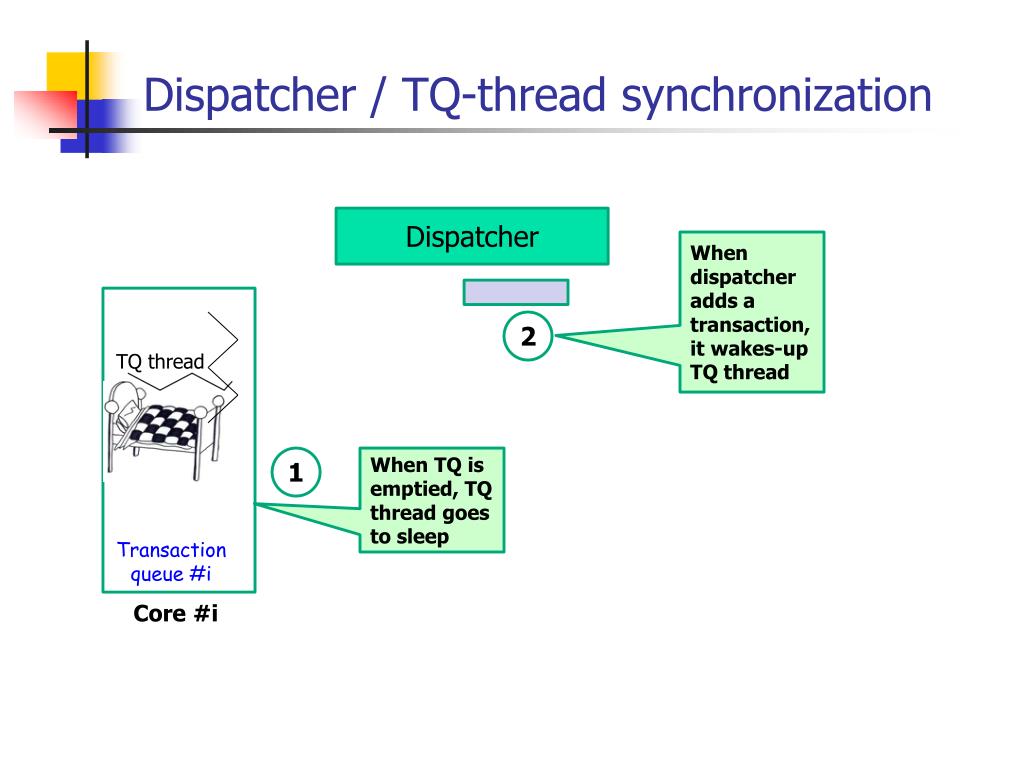 Dispatcher / TQ-thread synchronization

Dispatcher

When dispatcher adds a transaction, it wakes-up TQ thread

2

TQ thread

1

When TQ is emptied, TQ thread goes to sleep

Transaction queue #i

Core #i